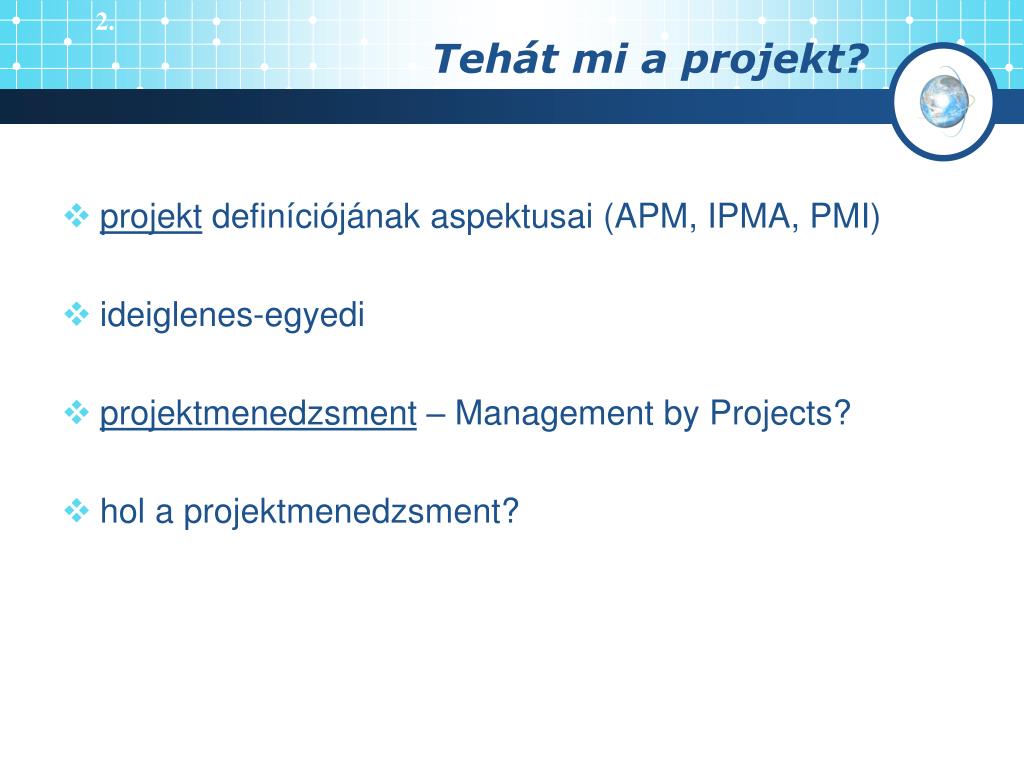 2.

Tehát mi a projekt?

❖ projekt definíciójának aspektusai (APM, IPMA, PMI)

❖ ideiglenes-egyedi

❖ projektmenedzsment – Management by Projects?

❖ hol a projektmenedzsment?